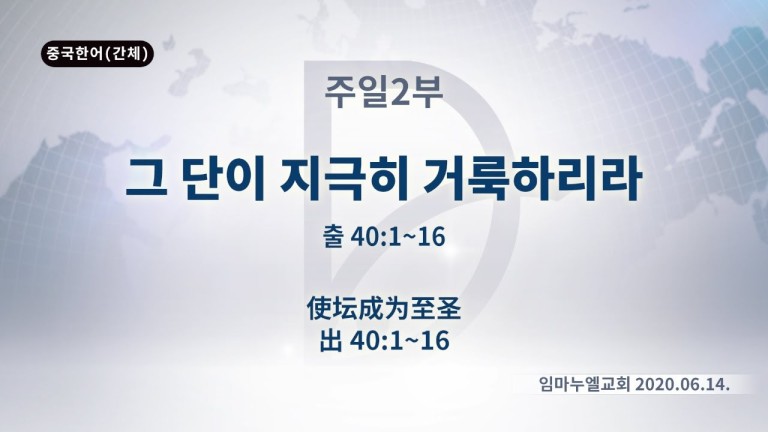 중국한어(간체)

주일2부

그 단이 지극히 거룩하리라

출 40:1~16

使坛成为至圣
出 40:1~16

임마누엘교회 2020.06.14.